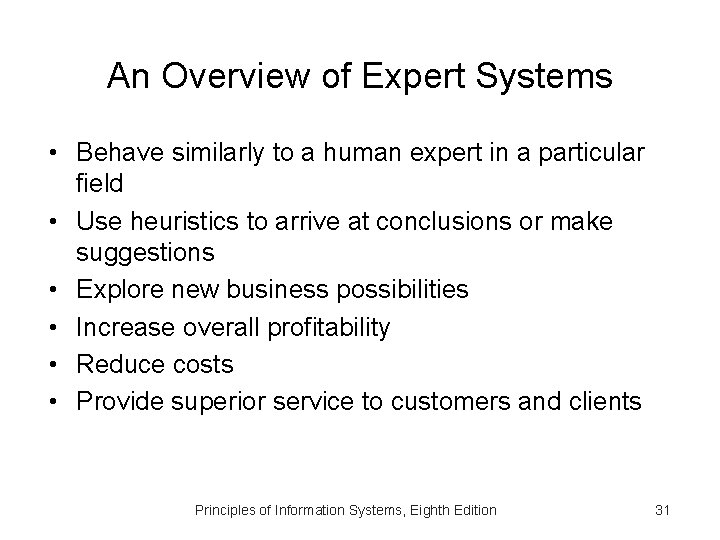 An Overview of Expert Systems

• Behave similarly to a human expert in a particular field
• Use heuristics to arrive at conclusions or make suggestions
• Explore new business possibilities
• Increase overall profitability
• Reduce costs
• Provide superior service to customers and clients

Principles of Information Systems, Eighth Edition

31